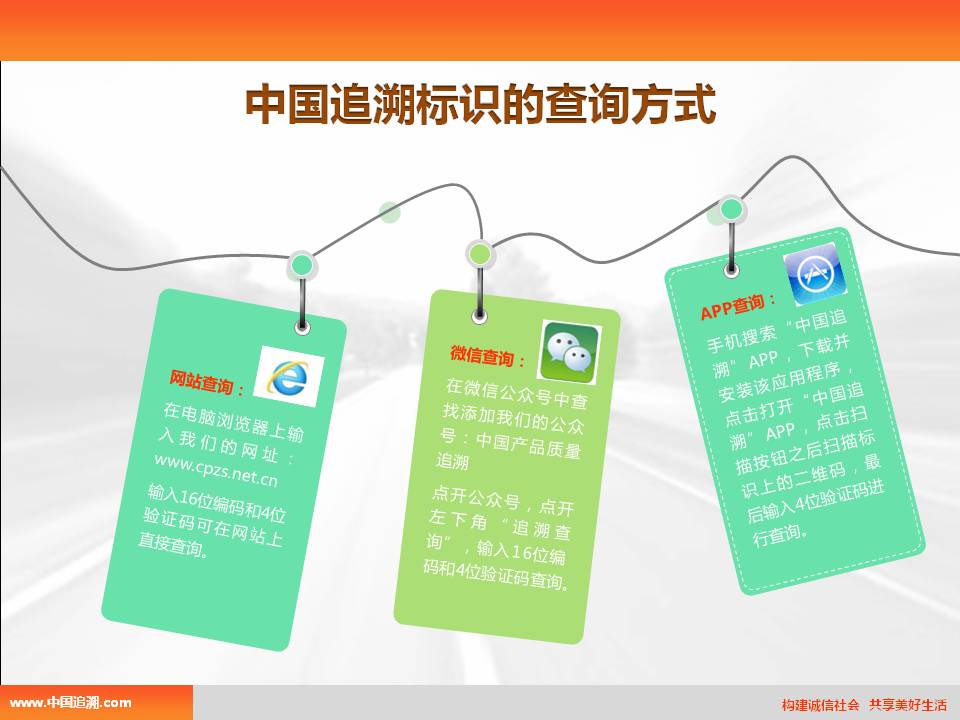 中国追溯标识的查询方式

网站查询：

在电脑浏览器上输入我们的网址：www.cpzs.net.cn

输入16位编码和4位验证码可在网站上直接查询。

微信查询：

在微信公众号中查找添加我们的公众号：中国产品质量追溯

点开公众号，点开左下角“追溯查询”，输入16位编码和4位验证码查询。

APP查询：

手机搜索“中国追溯”APP，下载并安装该应用程序，点击打开“中国追溯”APP，点击扫描按钮之后扫描标识上的二维码，最后输入4位验证码进行查询。

www.中国追溯.com

构建诚信社会 共享美好生活